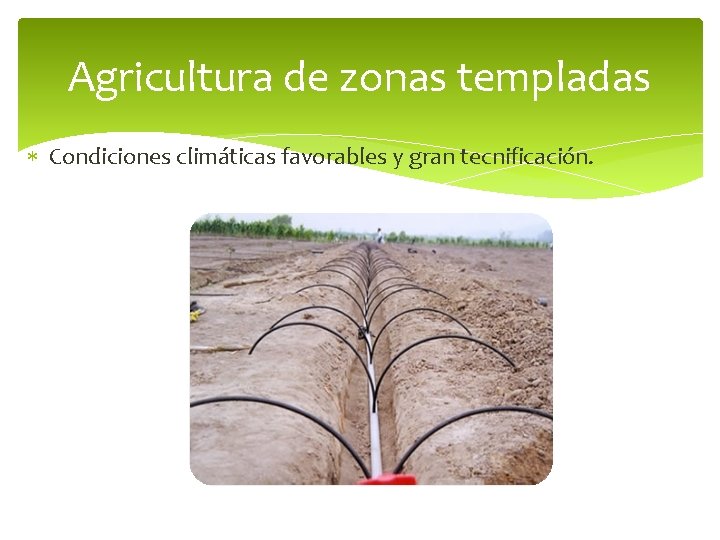 Agricultura de zonas templadas

* Condiciones climáticas favorables y gran tecnificación.